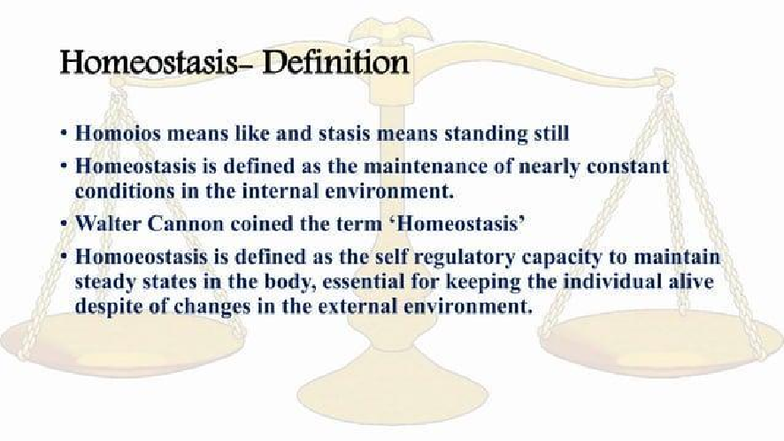 Homeostasis- Definition

• Homoios means like and stasis means standing still

• Homeostasis is defined as the maintenance of nearly constant conditions in the internal environment.

• Walter Cannon coined the term 'Homeostasis'

• Homoeostasis is defined as the self regulatory capacity to maintain steady states in the body, essential for keeping the individual alive despite of changes in the external environment.